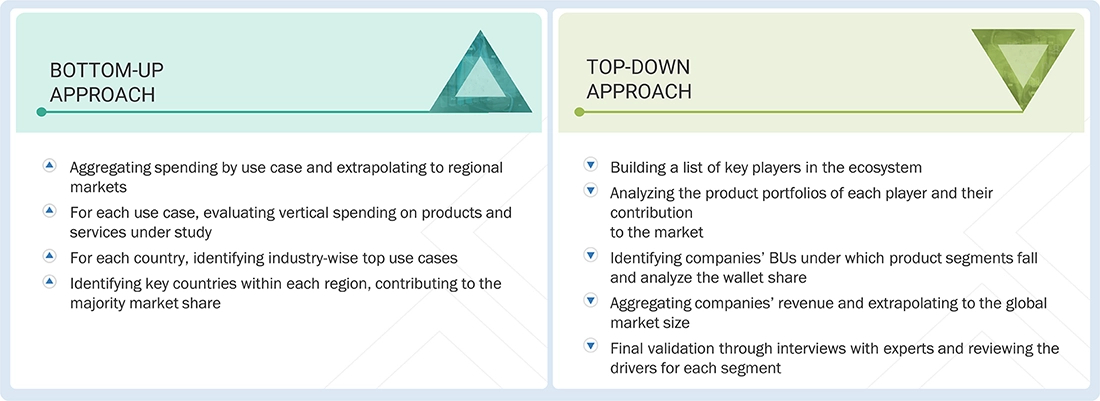 BOTTOM-UP APPROACH

Aggregating spending by use case and extrapolating to regional markets

For each use case, evaluating vertical spending on products and services under study

For each country, identifying industry-wise top use cases

Identifying key countries within each region, contributing to the majority market share

TOP-DOWN APPROACH

Building a list of key players in the ecosystem

Analyzing the product portfolios of each player and their contribution to the market

Identifying companies' BUs under which product segments fall and analyze the wallet share

Aggregating companies' revenue and extrapolating to the global market size

Final validation through interviews with experts and reviewing the drivers for each segment